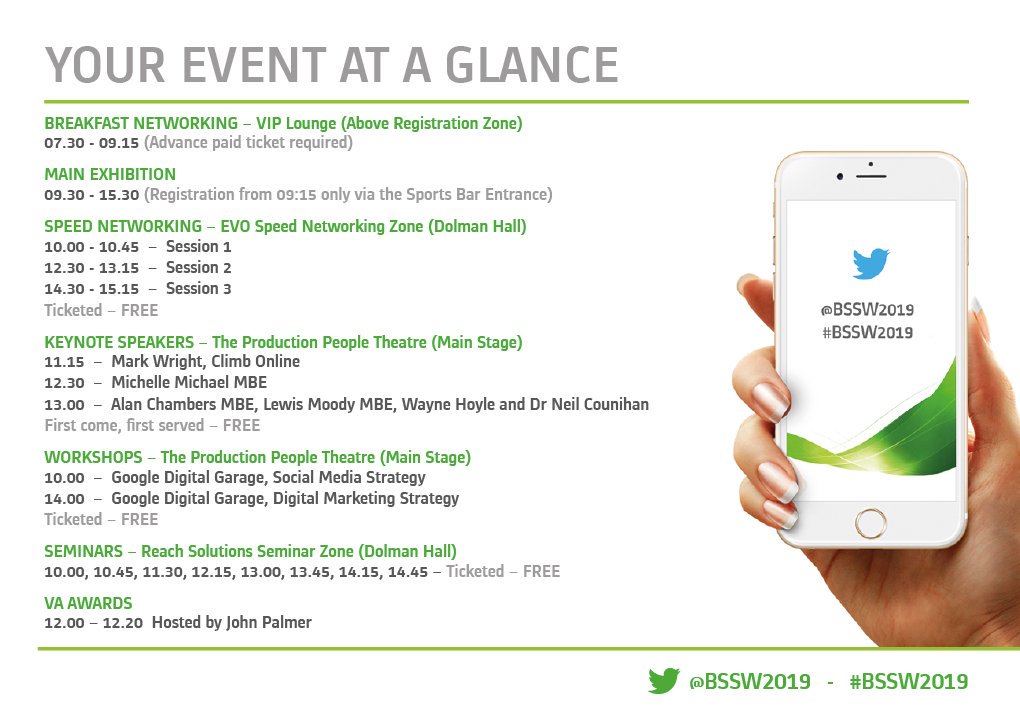 YOUR EVENT AT A GLANCE

BREAKFAST NETWORKING – VIP Lounge (Above Registration Zone)
07.30 - 09.15 (Advance paid ticket required)

MAIN EXHIBITION
09.30 - 15.30 (Registration from 09:15 only via the Sports Bar Entrance)

SPEED NETWORKING – EVO Speed Networking Zone (Dolman Hall)
10.00 - 10.45 – Session 1
12.30 - 13.15 – Session 2
14.30 - 15.15 – Session 3
Ticketed – FREE

KEYNOTE SPEAKERS – The Production People Theatre (Main Stage)
11.15 – Mark Wright, Climb Online
12.30 – Michelle Michael MBE
13.00 – Alan Chambers MBE, Lewis Moody MBE, Wayne Hoyle and Dr Neil Counihan
First come, first served – FREE

WORKSHOPS – The Production People Theatre (Main Stage)
10.00 – Google Digital Garage, Social Media Strategy
14.00 – Google Digital Garage, Digital Marketing Strategy
Ticketed – FREE

SEMINARS – Reach Solutions Seminar Zone (Dolman Hall)
10.00, 10.45, 11.30, 12.15, 13.00, 13.45, 14.15, 14.45 – Ticketed – FREE

VA AWARDS
12.00 – 12.20 Hosted by John Palmer

@BSSW2019
#BSSW2019

@BSSW2019 - #BSSW2019